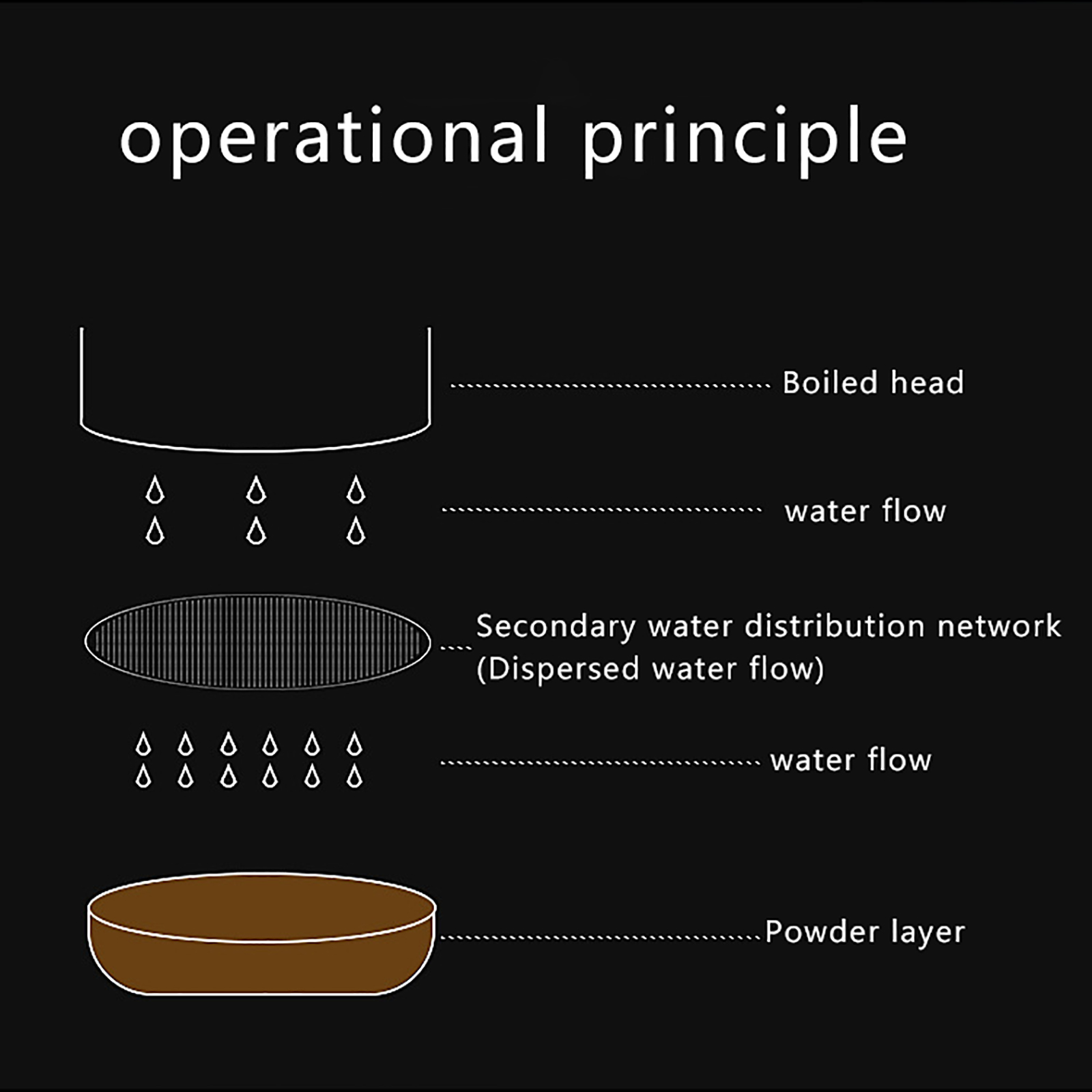 operational principle

Boiled head

water flow

Secondary water distribution network
(Dispersed water flow)

water flow

Powder layer